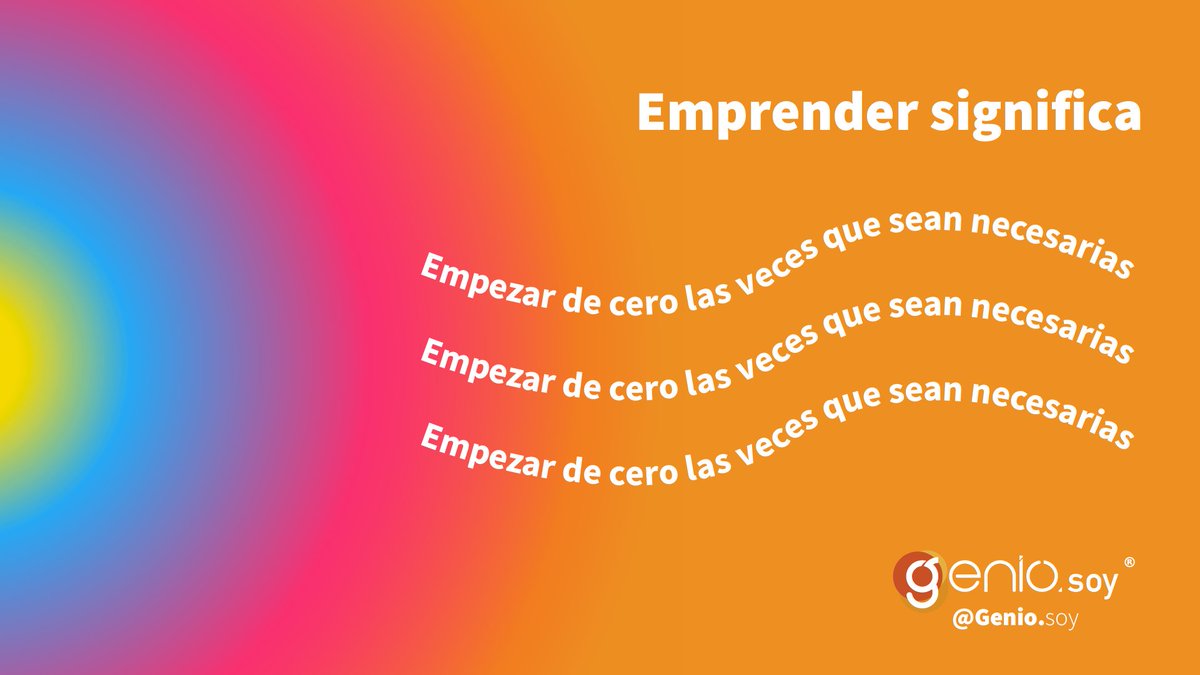 Emprender significa

Empezar de cero las veces que sean necesarias
Empezar de cero las veces que sean necesarias
Empezar de cero las veces que sean necesarias

genio.soy®
@Genio.soy